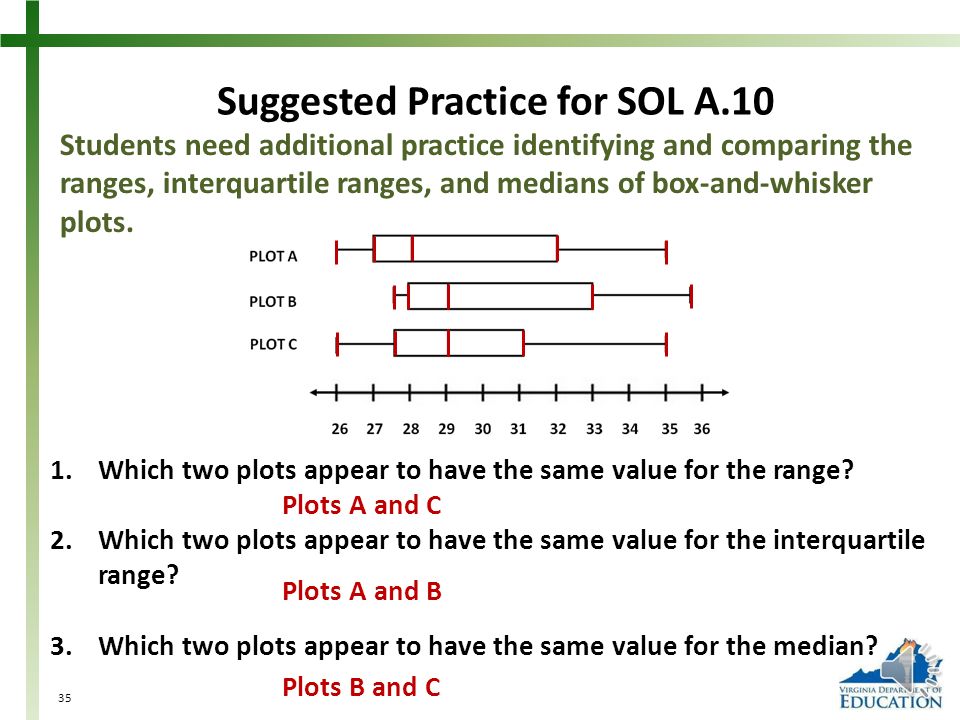 Suggested Practice for SOL A.10

Students need additional practice identifying and comparing the ranges, interquartile ranges, and medians of box-and-whisker plots.

PLOT A

PLOT B

PLOT C

26 27 28 29 30 31 32 33 34 35 36

1. Which two plots appear to have the same value for the range?
Plots A and C

2. Which two plots appear to have the same value for the interquartile range?
Plots A and B

3. Which two plots appear to have the same value for the median?
Plots B and C

35

VIRGINIA DEPARTMENT OF EDUCATION